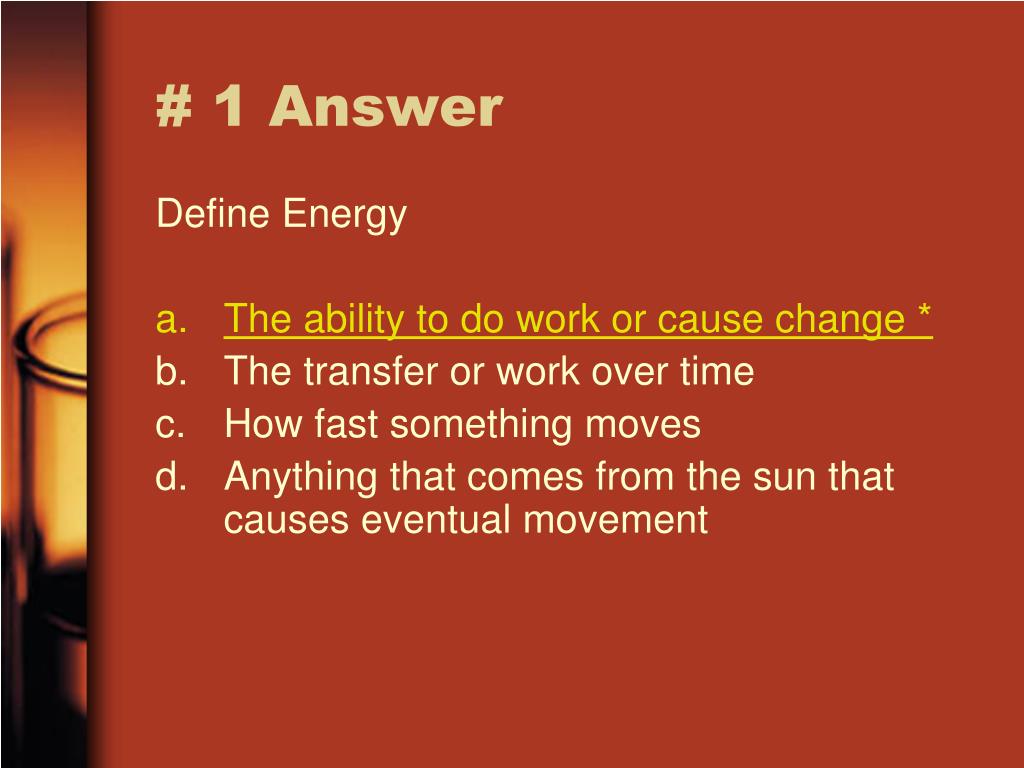 # 1 Answer

Define Energy

a. The ability to do work or cause change *
b. The transfer or work over time
c. How fast something moves
d. Anything that comes from the sun that causes eventual movement